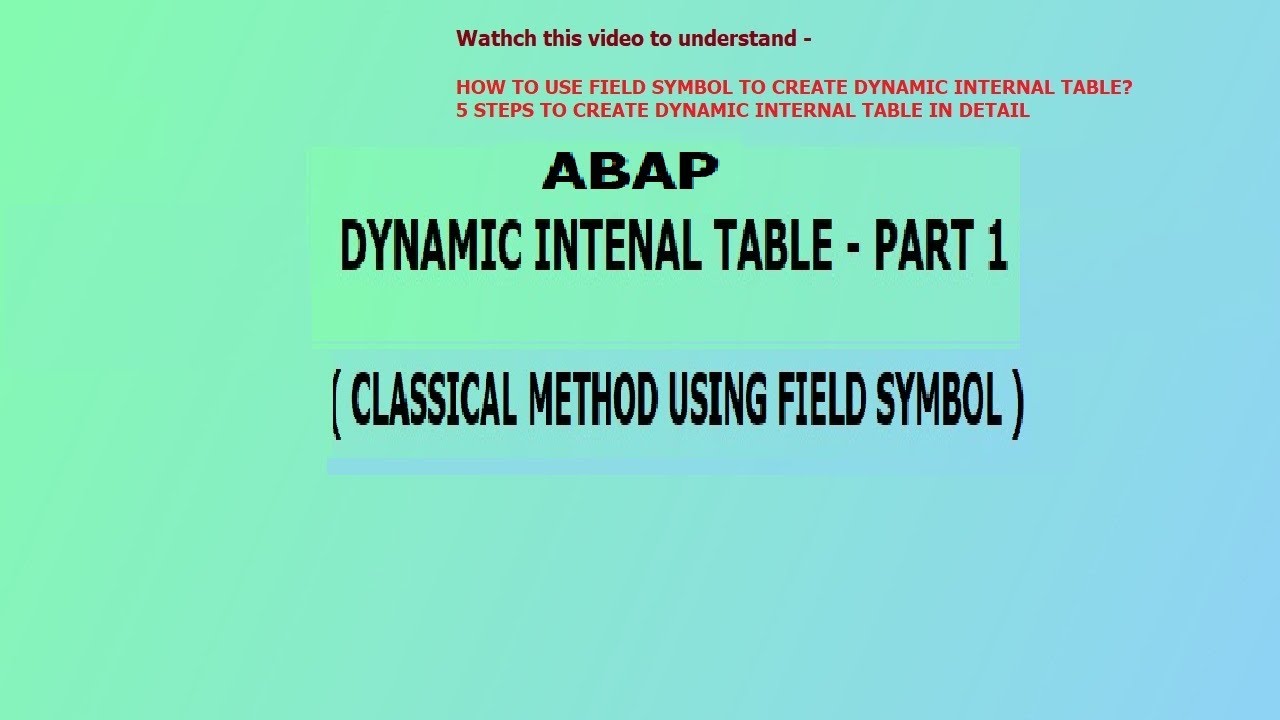 Wathch this video to understand -

HOW TO USE FIELD SYMBOL TO CREATE DYNAMIC INTERNAL TABLE?
5 STEPS TO CREATE DYNAMIC INTERNAL TABLE IN DETAIL

ABAP

DYNAMIC INTENAL TABLE - PART 1

( CLASSICAL METHOD USING FIELD SYMBOL )